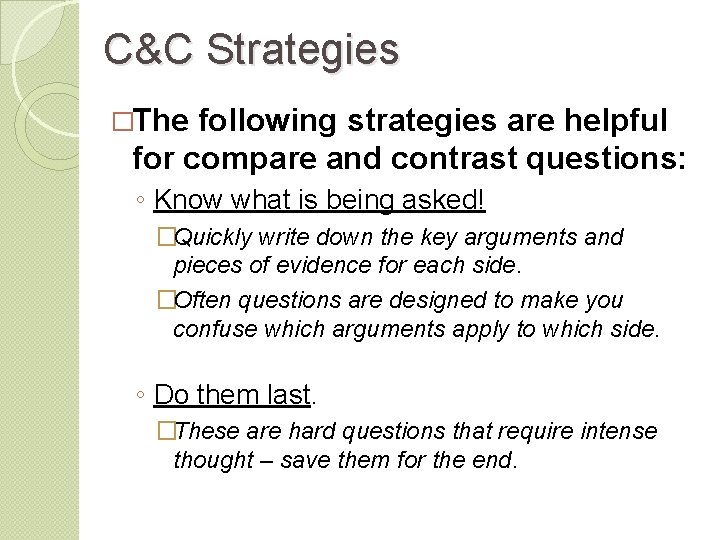 C&C Strategies

□The following strategies are helpful for compare and contrast questions:

◦ Know what is being asked!

□Quickly write down the key arguments and pieces of evidence for each side.

□Often questions are designed to make you confuse which arguments apply to which side.

◦ Do them last.

□These are hard questions that require intense thought – save them for the end.